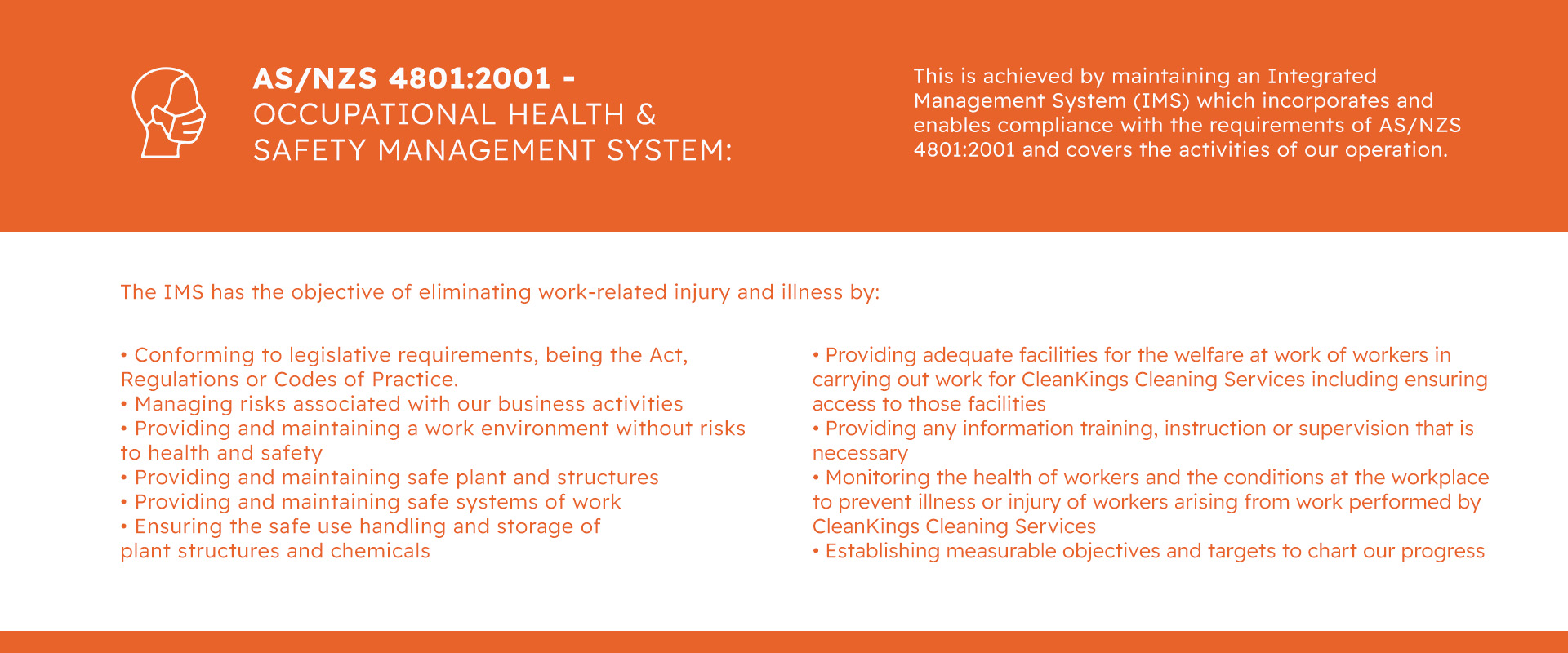 AS/NZS 4801:2001 -
OCCUPATIONAL HEALTH &
SAFETY MANAGEMENT SYSTEM:

This is achieved by maintaining an Integrated Management System (IMS) which incorporates and enables compliance with the requirements of AS/NZS 4801:2001 and covers the activities of our operation.

The IMS has the objective of eliminating work-related injury and illness by:

• Conforming to legislative requirements, being the Act, Regulations or Codes of Practice.
• Managing risks associated with our business activities
• Providing and maintaining a work environment without risks to health and safety
• Providing and maintaining safe plant and structures
• Providing and maintaining safe systems of work
• Ensuring the safe use handling and storage of plant structures and chemicals

• Providing adequate facilities for the welfare at work of workers in carrying out work for CleanKings Cleaning Services including ensuring access to those facilities
• Providing any information training, instruction or supervision that is necessary
• Monitoring the health of workers and the conditions at the workplace to prevent illness or injury of workers arising from work performed by CleanKings Cleaning Services
• Establishing measurable objectives and targets to chart our progress